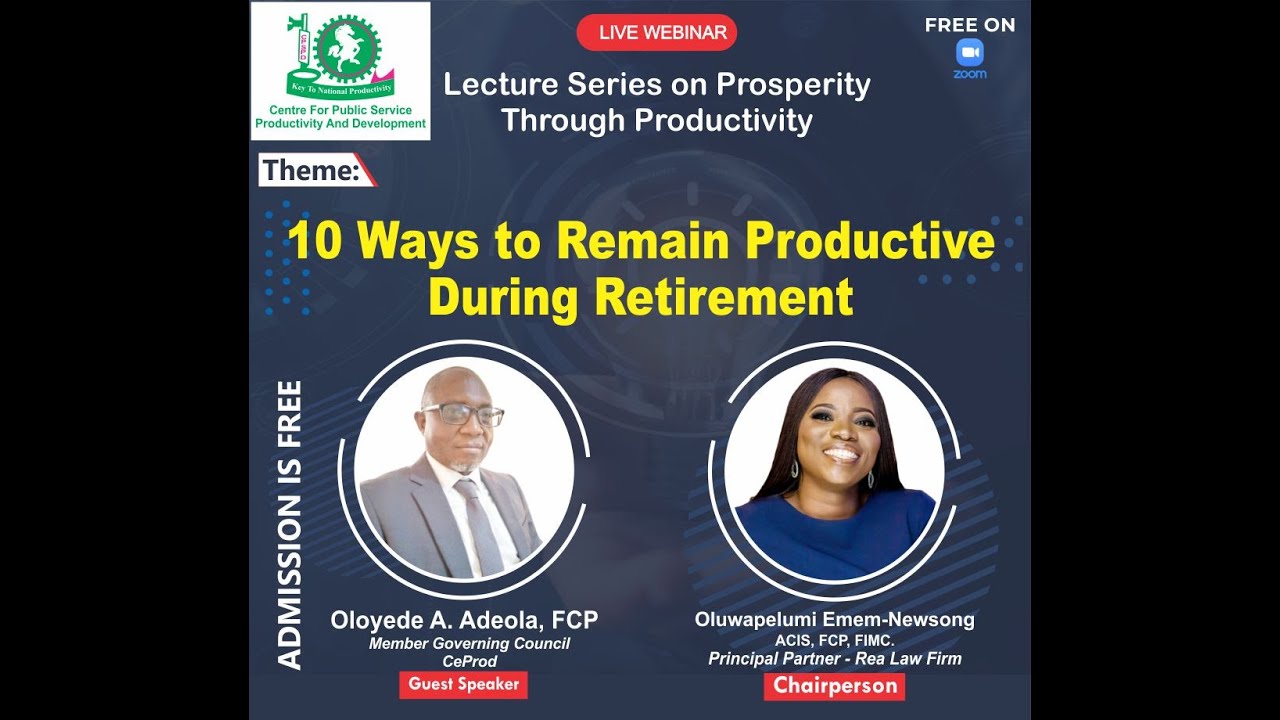 Key To National Productivity

Centre For Public Service Productivity And Development

LIVE WEBINAR

FREE ON

zoom

Lecture Series on Prosperity Through Productivity

Theme:

10 Ways to Remain Productive During Retirement

ADMISSION IS FREE

Oloyede A. Adeola, FCP
Member Governing Council
CeProd
Guest Speaker

Oluwapelumi Emem-Newsong
ACIS, FCP, FIMC.
Principal Partner - Rea Law Firm
Chairperson